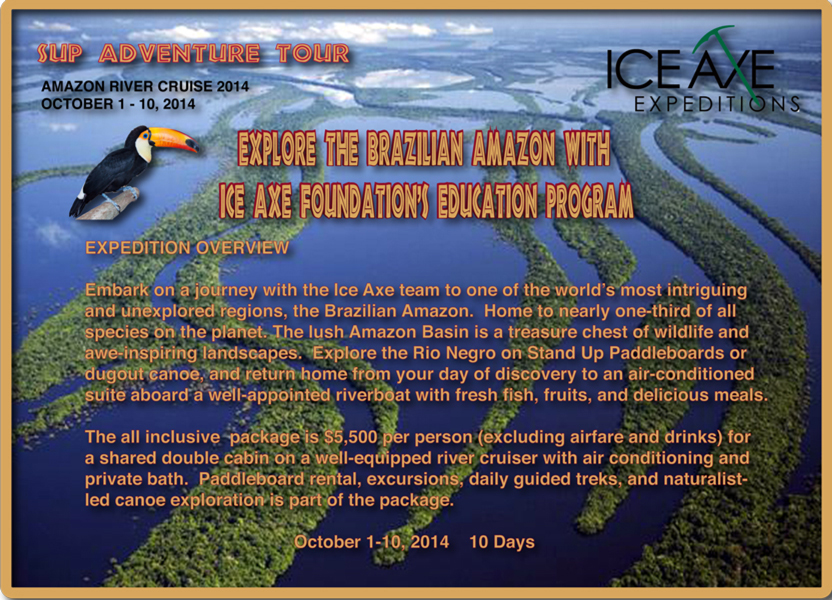 SUP ADVENTURE TOUR

AMAZON RIVER CRUISE 2014
OCTOBER 1 - 10, 2014

ICE AXE
EXPEDITIONS

EXPLORE THE BRAZILIAN AMAZON WITH
ICE AXE FOUNDATION'S EDUCATION PROGRAM

EXPEDITION OVERVIEW

Embark on a journey with the Ice Axe team to one of the world's most intriguing and unexplored regions, the Brazilian Amazon. Home to nearly one-third of all species on the planet. The lush Amazon Basin is a treasure chest of wildlife and awe-inspiring landscapes. Explore the Rio Negro on Stand Up Paddleboards or dugout canoe, and return home from your day of discovery to an air-conditioned suite aboard a well-appointed riverboat with fresh fish, fruits, and delicious meals.

The all inclusive package is $5,500 per person (excluding airfare and drinks) for a shared double cabin on a well-equipped river cruiser with air conditioning and private bath. Paddleboard rental, excursions, daily guided treks, and naturalist-led canoe exploration is part of the package.

October 1-10, 2014 10 Days